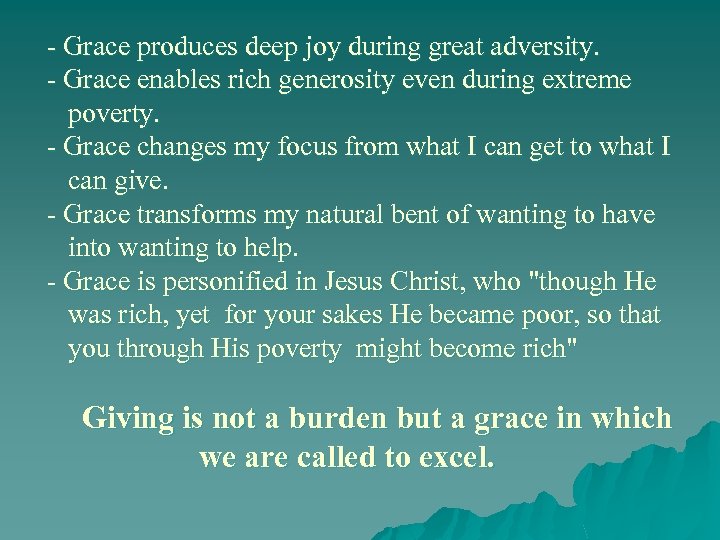 - Grace produces deep joy during great adversity.
- Grace enables rich generosity even during extreme poverty.
- Grace changes my focus from what I can get to what I can give.
- Grace transforms my natural bent of wanting to have into wanting to help.
- Grace is personified in Jesus Christ, who "though He was rich, yet for your sakes He became poor, so that you through His poverty might become rich"

Giving is not a burden but a grace in which we are called to excel.